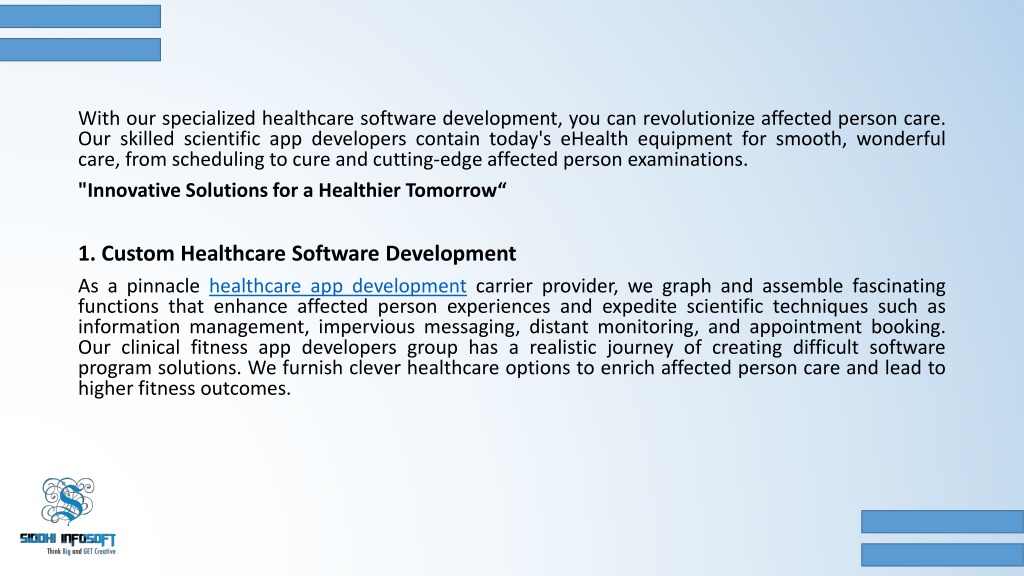 With our specialized healthcare software development, you can revolutionize affected person care. Our skilled scientific app developers contain today's eHealth equipment for smooth, wonderful care, from scheduling to cure and cutting-edge affected person examinations.

"Innovative Solutions for a Healthier Tomorrow“

1. Custom Healthcare Software Development

As a pinnacle healthcare app development carrier provider, we graph and assemble fascinating functions that enhance affected person experiences and expedite scientific techniques such as information management, impervious messaging, distant monitoring, and appointment booking. Our clinical fitness app developers group has a realistic journey of creating difficult software program solutions. We furnish clever healthcare options to enrich affected person care and lead to higher fitness outcomes.

SIDDHI INFOSOFT
Think Big and GET Creative